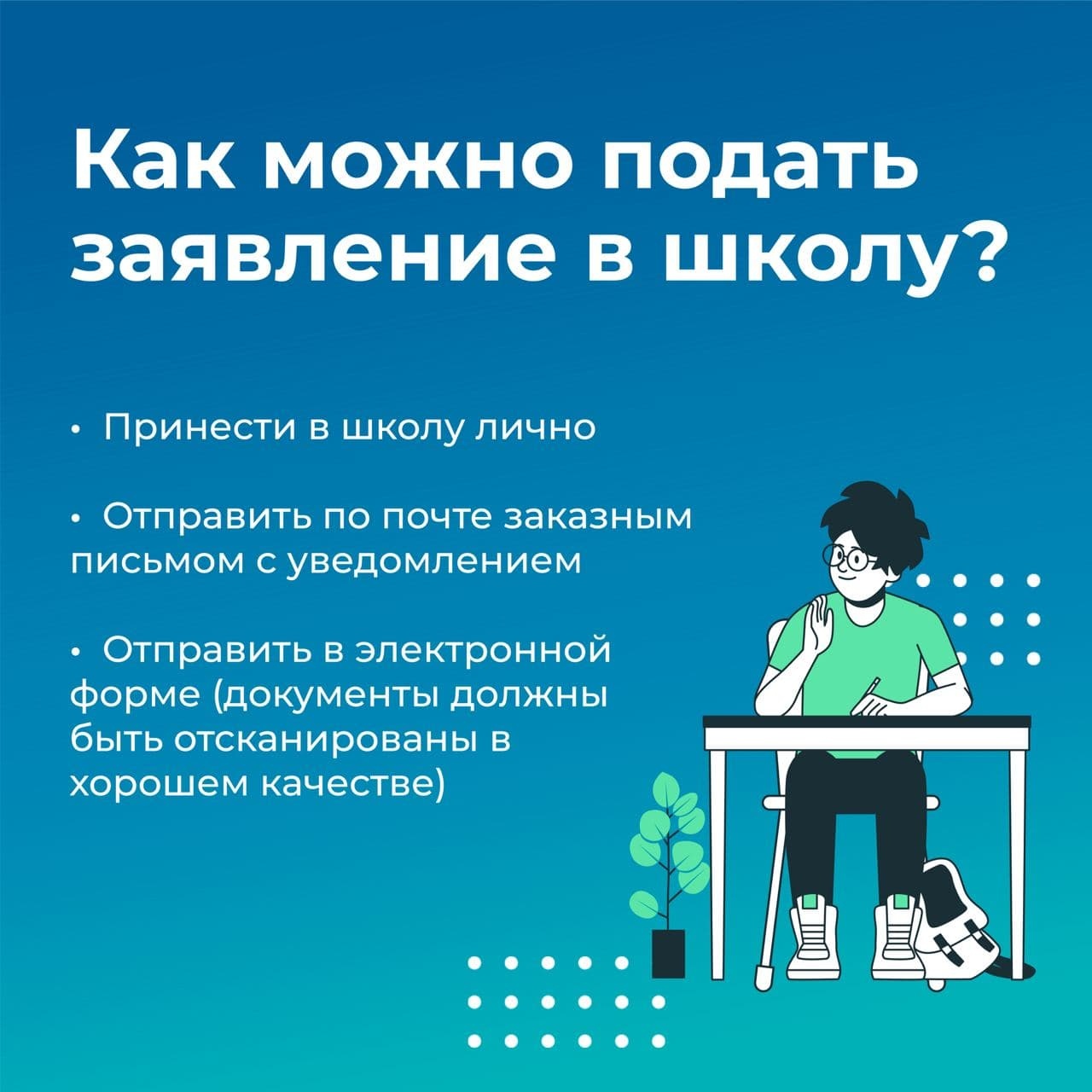 Как можно подать заявление в школу?

• Принести в школу лично

• Отправить по почте заказным письмом с уведомлением

• Отправить в электронной форме (документы должны быть отсканированы в хорошем качестве)